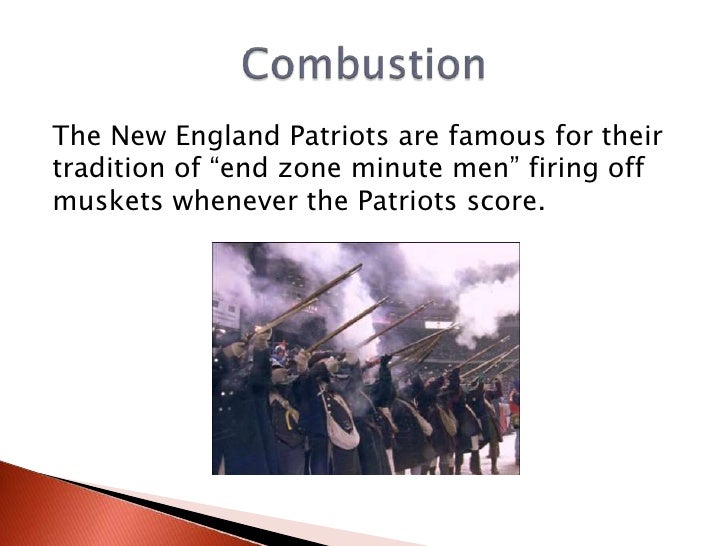 Combustion

The New England Patriots are famous for their tradition of “end zone minute men” firing off muskets whenever the Patriots score.